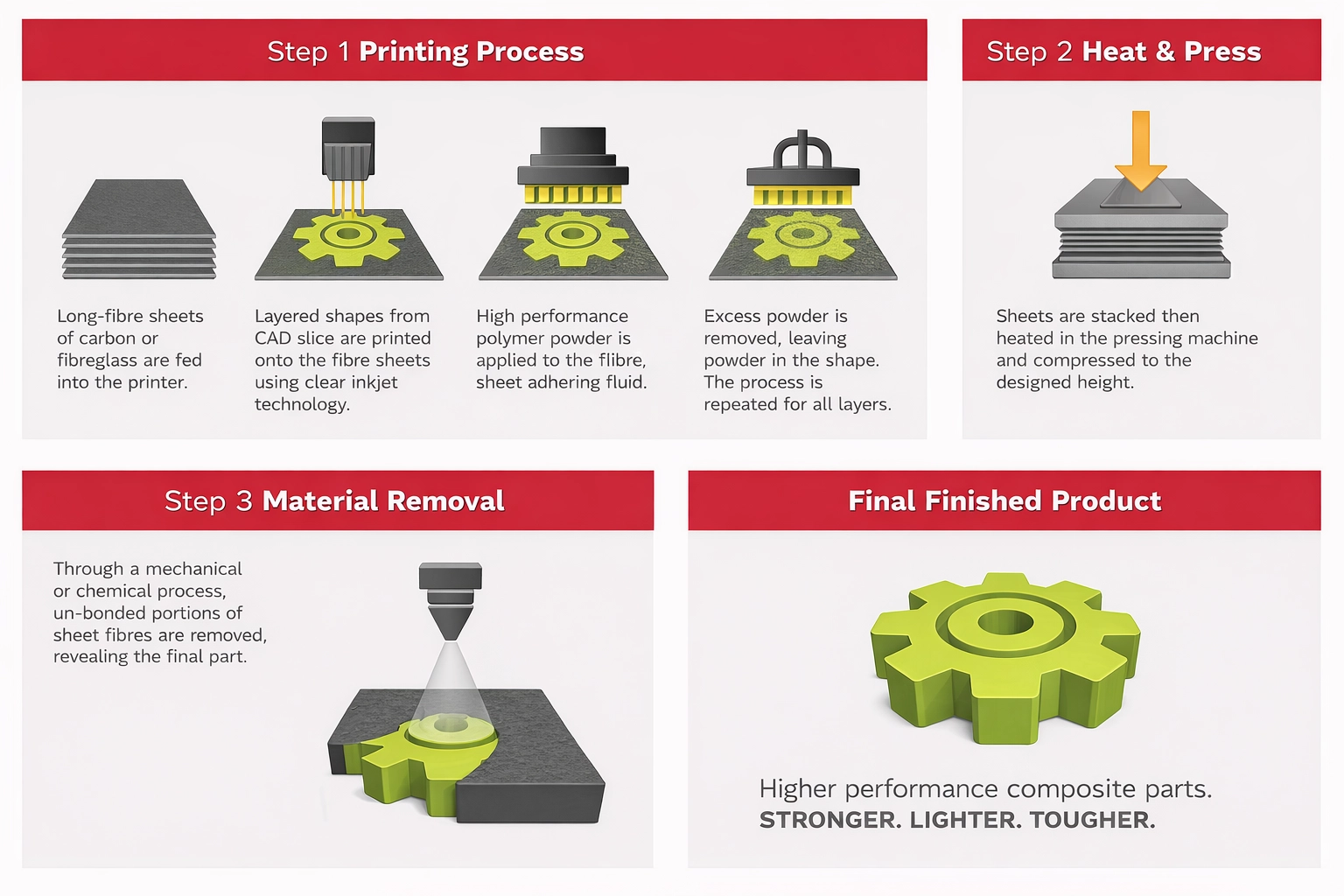 Step 1 Printing Process

Long-fibre sheets of carbon or fibreglass are fed into the printer.

Layered shapes from CAD slice are printed onto the fibre sheets using clear inkjet technology.

High performance polymer powder is applied to the flibre, sheet adhering fluid.

Excess powder is removed, leaving powder in the shape. The process is repeated for all layers.

Step 2 Heat & Press

Sheets are stacked then heated in the pressing machine and compressed to the designed height.

Step 3 Material Removal

Through a mechanical or chemical process, un-bonded portions of sheet fibres are removed, revealing the final part.

Final Finished Product

Higher performance composite parts.
STRONGER. LIGHTER. TOUGHER.